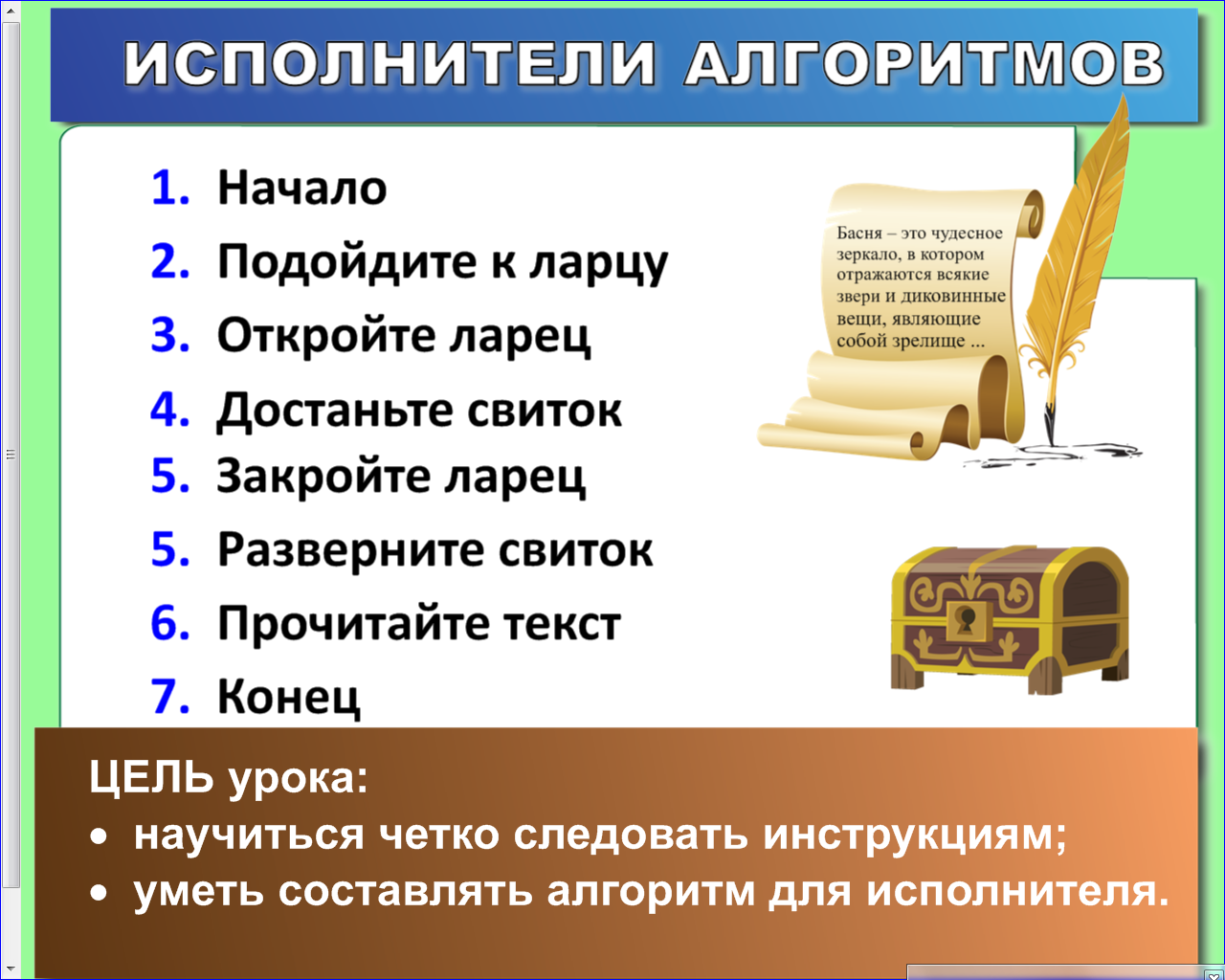 ИСПОЛНИТЕЛИ АЛГОРИТМОВ

1. Начало
2. Подойдите к ларцу
3. Откройте ларец
4. Достаньте свиток
5. Закройте ларец
5. Разверните свиток
6. Прочитайте текст
7. Конец

Басня – это чудесное зеркало, в котором отражаются всякие звери и диковинные вещи, являющие собой зрелище ...

ЦЕЛЬ урока:
• научиться четко следовать инструкциям;
• уметь составлять алгоритм для исполнителя.